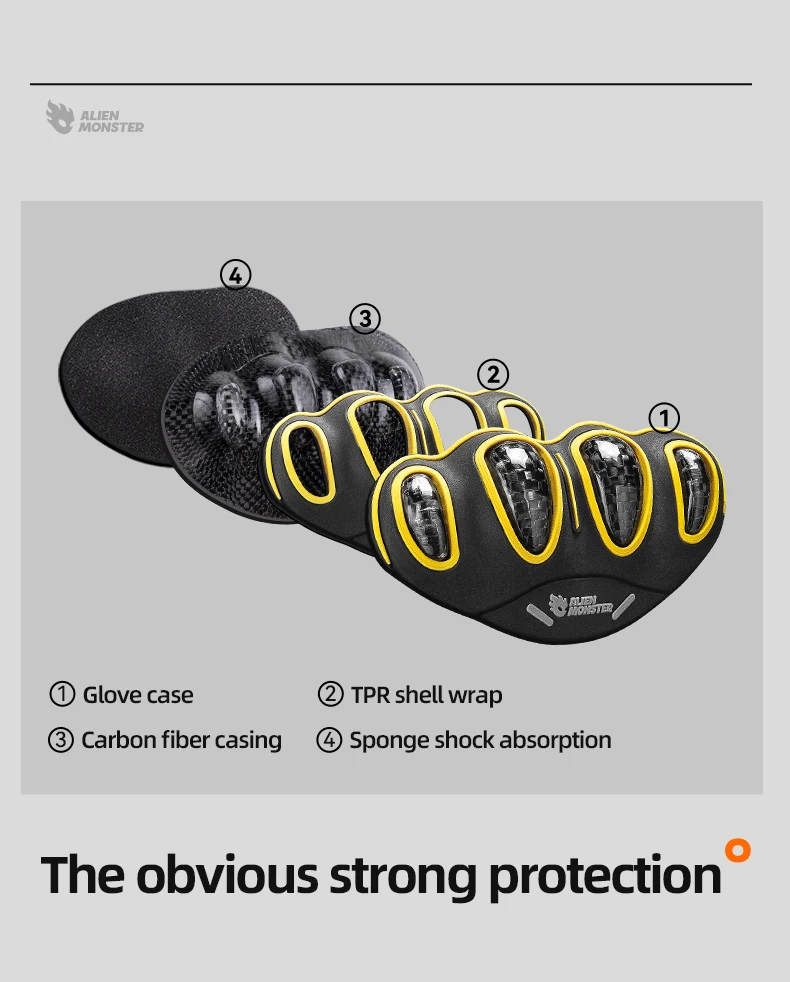 ALIEN MONSTER

④

③

②

①

ALIEN MONSTER

① Glove case
② TPR shell wrap
③ Carbon fiber casing
④ Sponge shock absorption

The obvious strong protection